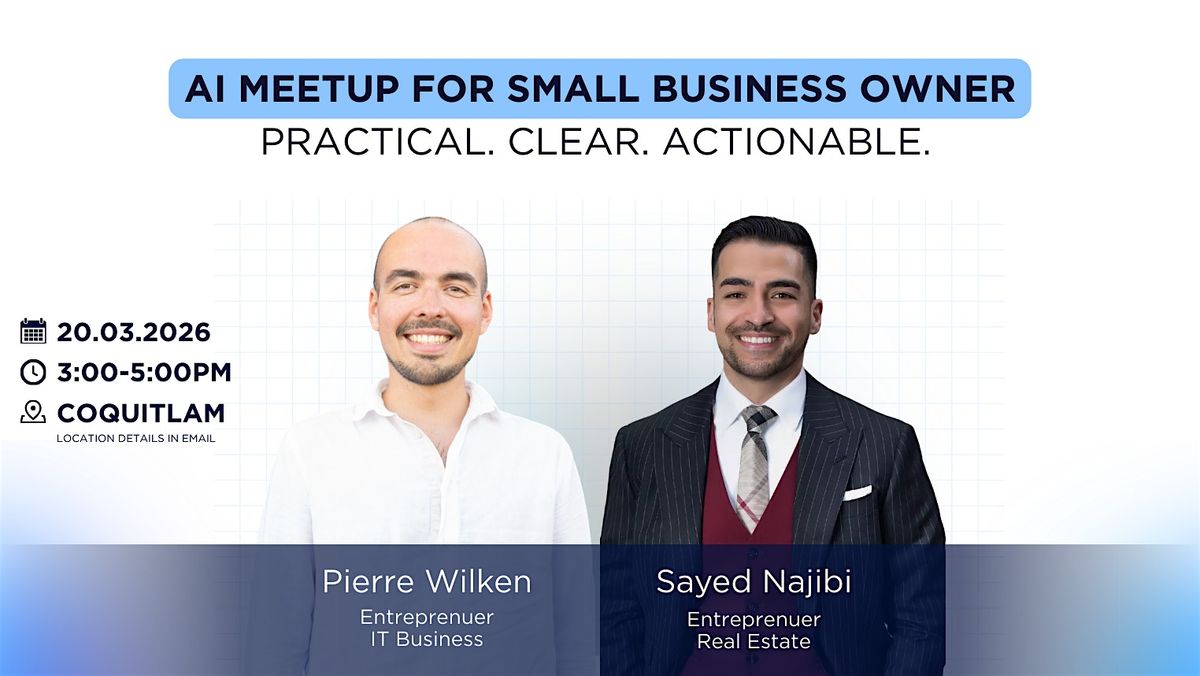 AI MEETUP FOR SMALL BUSINESS OWNER
PRACTICAL. CLEAR. ACTIONABLE.

20.03.2026
3:00-5:00PM
COQUITLAM
LOCATION DETAILS IN EMAIL

Pierre Wilken
Entreprenuer
IT Business

Sayed Najibi
Entreprenuer
Real Estate